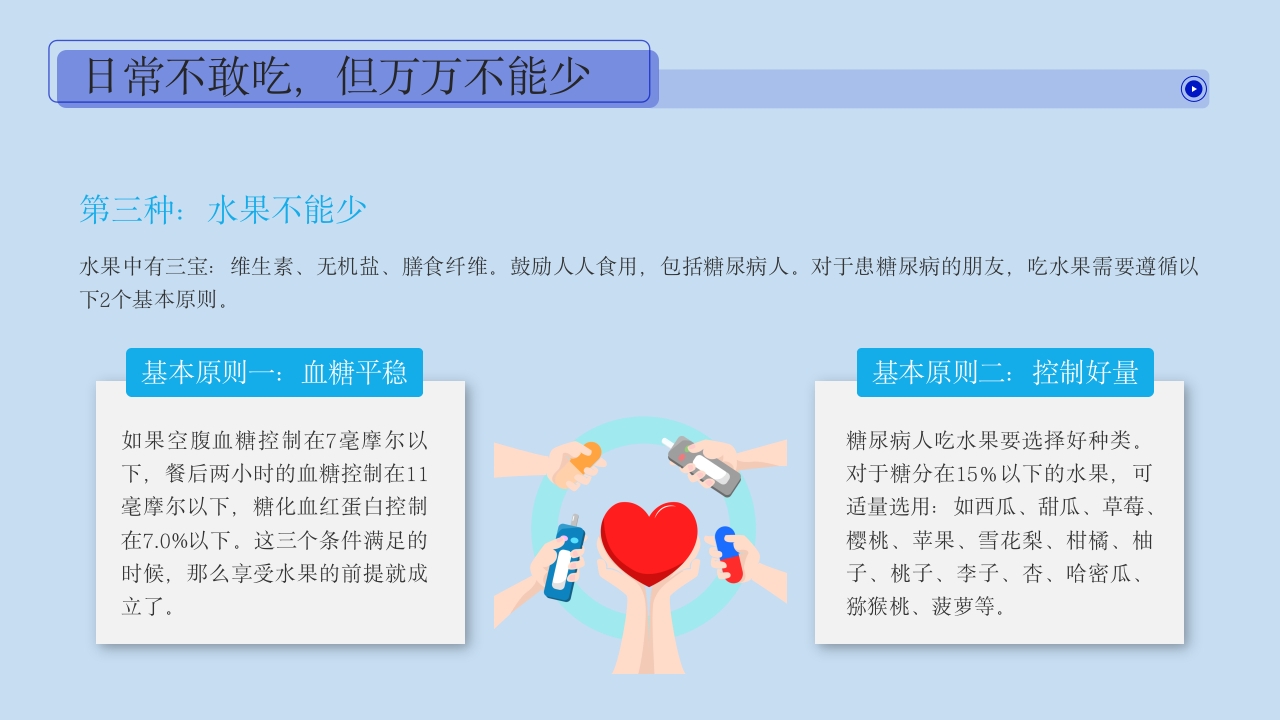 日常不敢吃，但万万不能少

第三种：水果不能少

水果中有三宝：维生素、无机盐、膳食纤维。鼓励人人食用，包括糖尿病人。对于患糖尿病的朋友，吃水果需要遵循以下2个基本原则。

基本原则一：血糖平稳

如果空腹血糖控制在7毫摩尔以下，餐后两小时的血糖控制在11毫摩尔以下，糖化血红蛋白控制在7.0%以下。这三个条件满足的时候，那么享受水果的前提就成立了。

基本原则二：控制好量

糖尿病人吃水果要选择好种类。对于糖分在15%以下的水果，可适量选用：如西瓜、甜瓜、草莓、樱桃、苹果、雪花梨、柑橘、柚子、桃子、李子、杏、哈密瓜、猕猴桃、菠萝等。